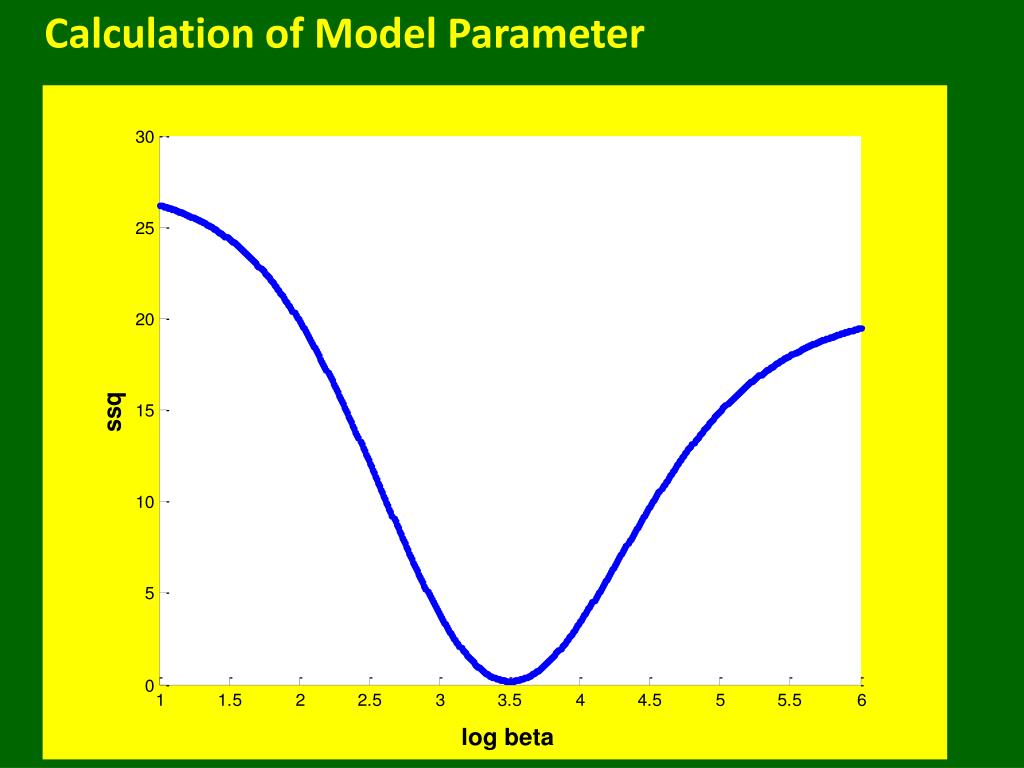 Calculation of Model Parameter

30
25
20
15
10
5
0
ssq

1
1.5
2
2.5
3
3.5
4
4.5
5
5.5
6
log beta